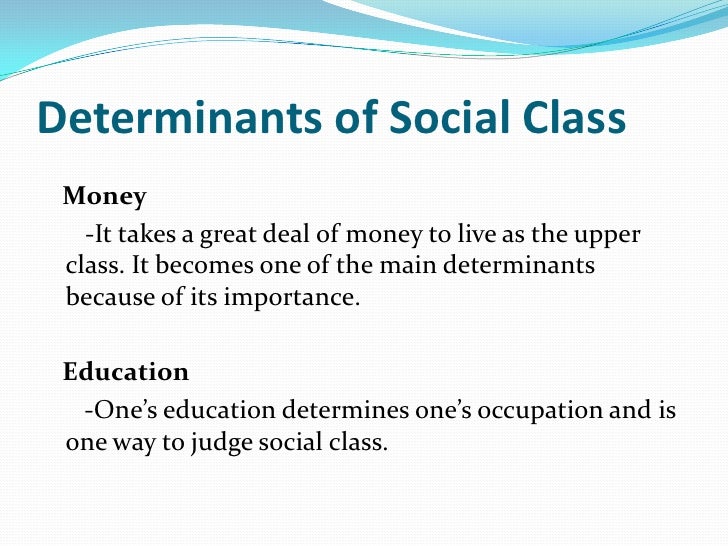 Determinants of Social Class

Money

-It takes a great deal of money to live as the upper class. It becomes one of the main determinants because of its importance.

Education

-One’s education determines one’s occupation and is one way to judge social class.